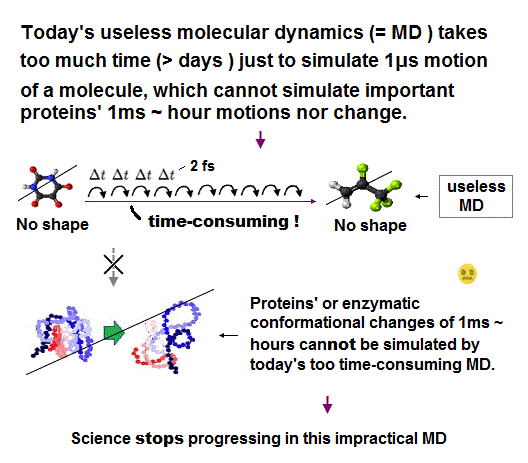 Today's useless molecular dynamics (= MD ) takes too much time (> days ) just to simulate 1μs motion of a molecule, which cannot simulate important proteins' 1ms ~ hour motions nor change.

$\Delta t$ $\Delta t$ $\Delta t$ $\Delta t$ 2 fs

No shape

time-consuming !

No shape

useless MD

Proteins' or enzymatic conformational changes of 1ms ~ hours cannot be simulated by today's too time-consuming MD.

Science stops progressing in this impractical MD